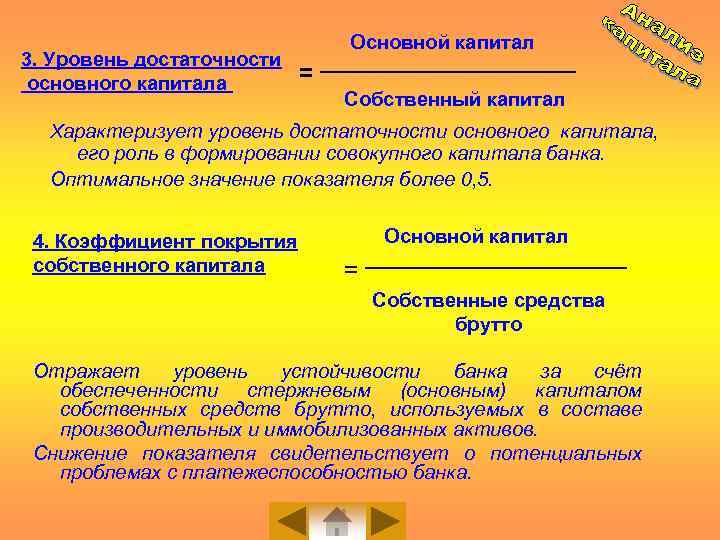 Анализ капитала

3. Уровень достаточности основного капитала $= \frac{\text{Основной капитал}}{\text{Собственный капитал}}$

Характеризует уровень достаточности основного капитала, его роль в формировании совокупного капитала банка.

Оптимальное значение показателя более 0,5.

4. Коэффициент покрытия собственного капитала $= \frac{\text{Основной капитал}}{\text{Собственные средства брутто}}$

Отражает уровень устойчивости банка за счёт обеспеченности стержневым (основным) капиталом собственных средств брутто, используемых в составе производительных и иммобилизованных активов.

Снижение показателя свидетельствует о потенциальных проблемах с платежеспособностью банка.